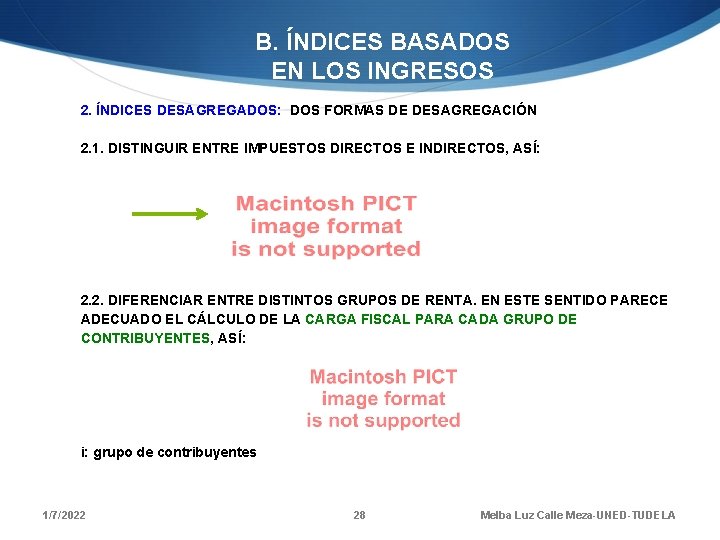 B. ÍNDICES BASADOS EN LOS INGRESOS

2. ÍNDICES DESAGREGADOS: DOS FORMAS DE DESAGREGACIÓN

2.1. DISTINGUIR ENTRE IMPUESTOS DIRECTOS E INDIRECTOS, ASÍ:

Macintosh PICT image format is not supported

2.2. DIFERENCIAR ENTRE DISTINTOS GRUPOS DE RENTA. EN ESTE SENTIDO PARECE ADECUADO EL CÁLCULO DE LA CARGA FISCAL PARA CADA GRUPO DE CONTRIBUYENTES, ASÍ:

Macintosh PICT image format is not supported

i: grupo de contribuyentes

1/7/2022

28

Melba Luz Calle Meza-UNED-TUDELA